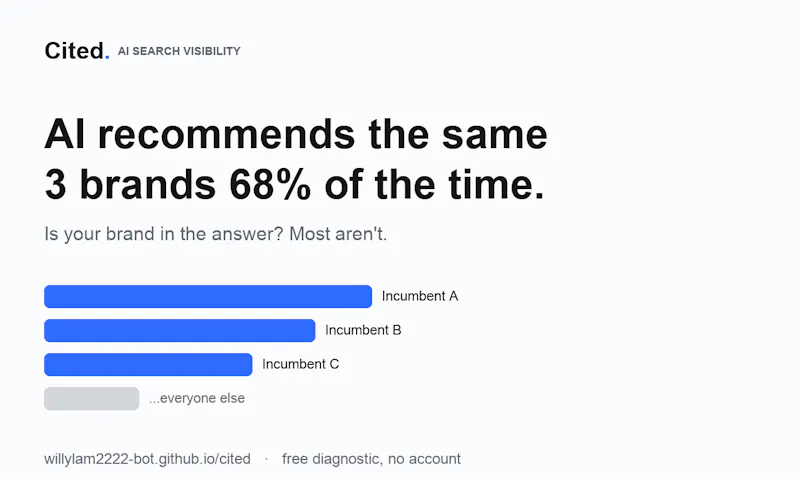 Cited. AI SEARCH VISIBILITY

AI recommends the same 3 brands 68% of the time.

Is your brand in the answer? Most aren't.

Incumbent A

Incumbent B

Incumbent C

...everyone else

willylam2222-bot.github.io/cited · free diagnostic, no account